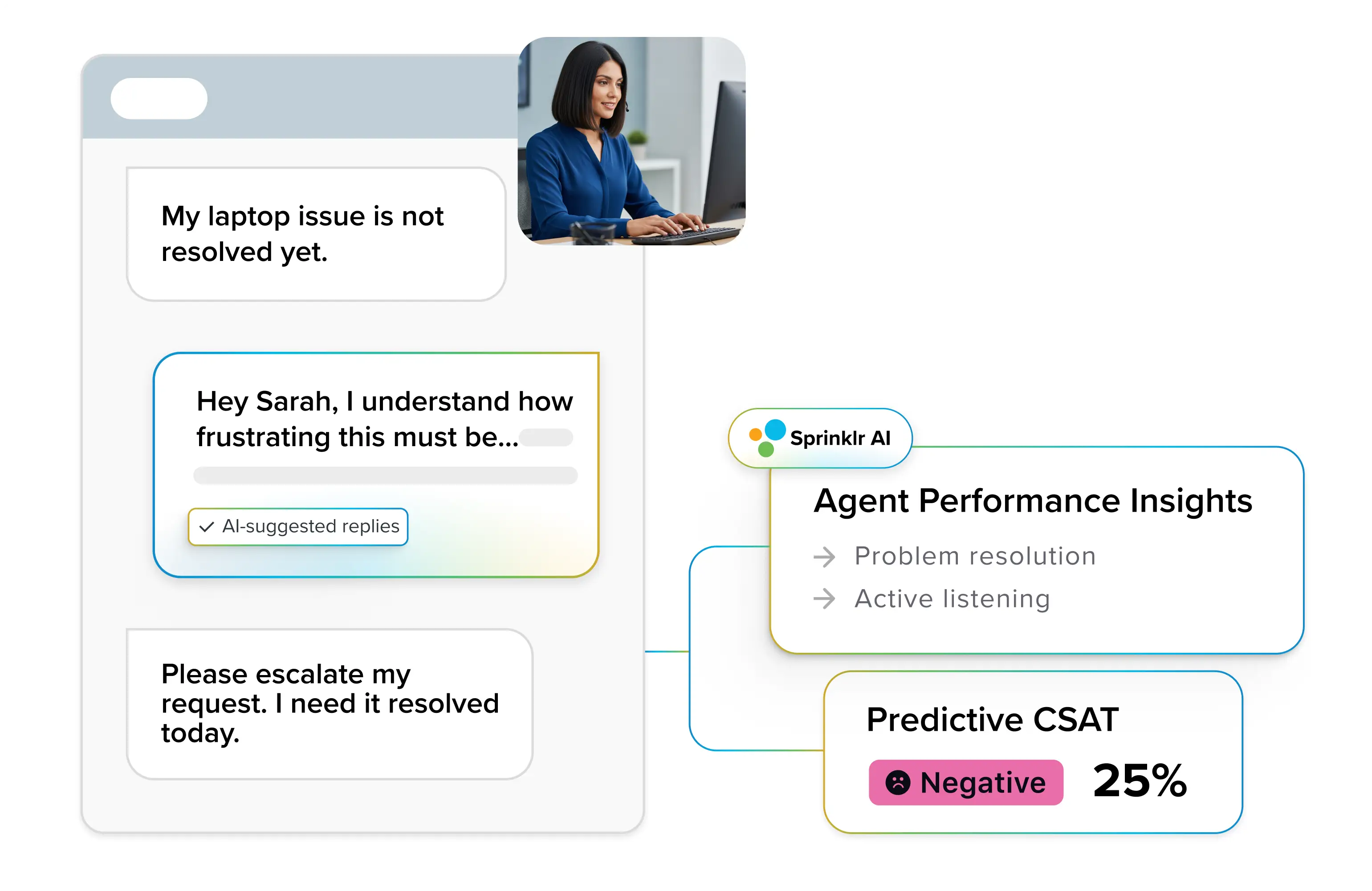 My laptop issue is not resolved yet.

Hey Sarah, I understand how frustrating this must be...

AI-suggested replies

Please escalate my request. I need it resolved today.

Sprinklr AI

Agent Performance Insights

Problem resolution

Active listening

Predictive CSAT

Negative

25%